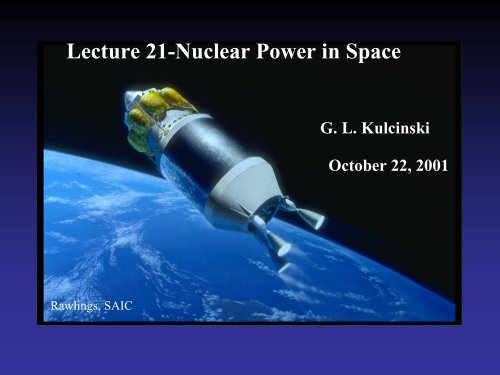 Lecture 21-Nuclear Power in Space

G. L. Kulcinski

October 22, 2001

Rawlings, SAIC